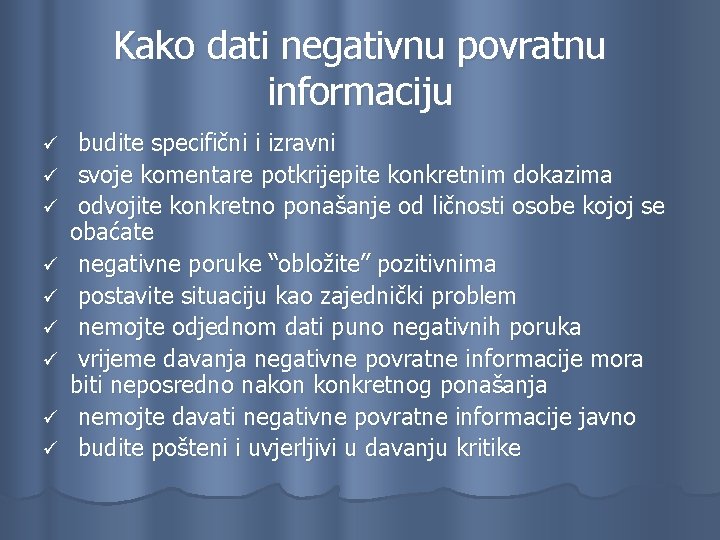 Kako dati negativnu povratnu informaciju

✓ budite specifični i izravni
✓ svoje komentare potkrijepite konkretnim dokazima
✓ odvojite konkretno ponašanje od ličnosti osobe kojoj se obaćate
✓ negativne poruke “obložite” pozitivnima
✓ postavite situaciju kao zajednički problem
✓ nemojte odjednom dati puno negativnih poruka
✓ vrijeme davanja negativne povratne informacije mora biti neposredno nakon konkretnog ponašanja
✓ nemojte davati negativne povratne informacije javno
✓ budite pošteni i uvjerljivi u davanju kritike